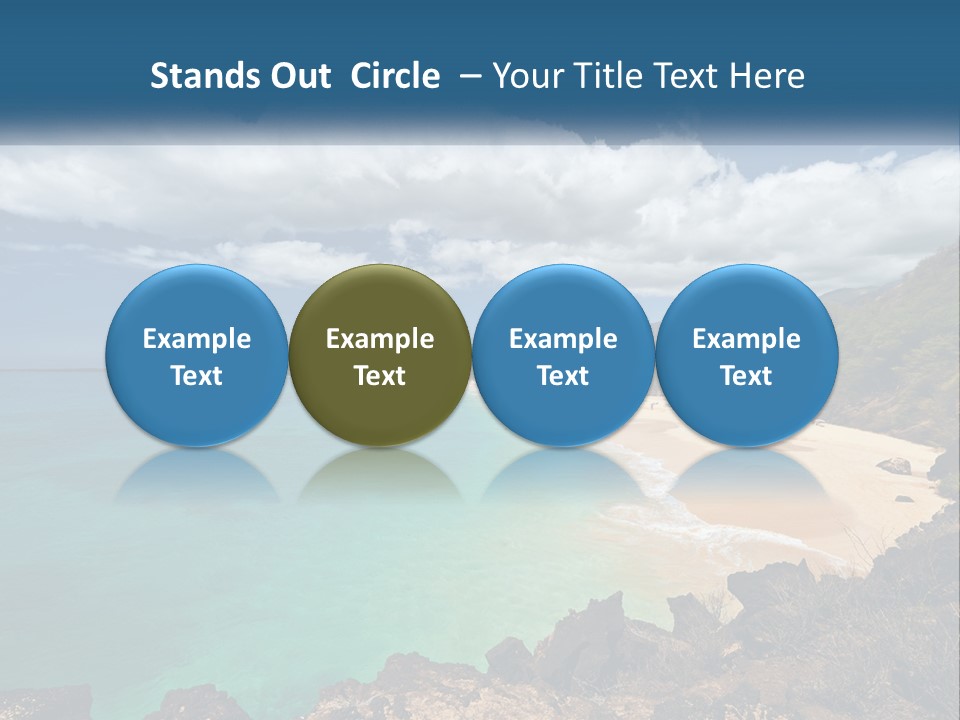 Stands Out Circle – Your Title Text Here

Example Text

Example Text

Example Text

Example Text